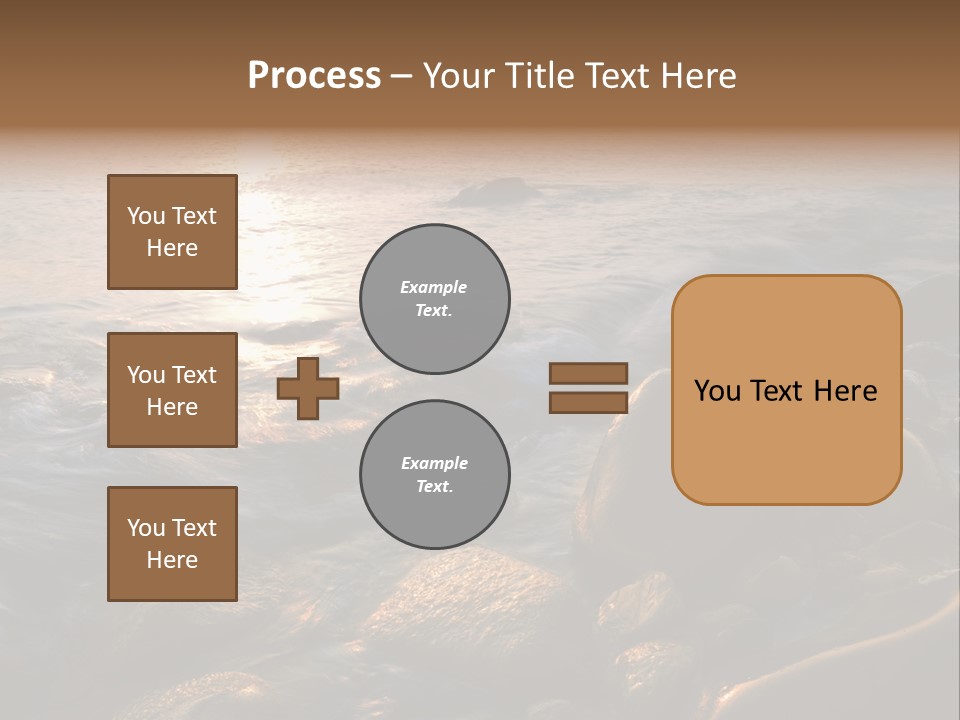 Process – Your Title Text Here

You Text Here

You Text Here

You Text Here

Example Text.

Example Text.

You Text Here